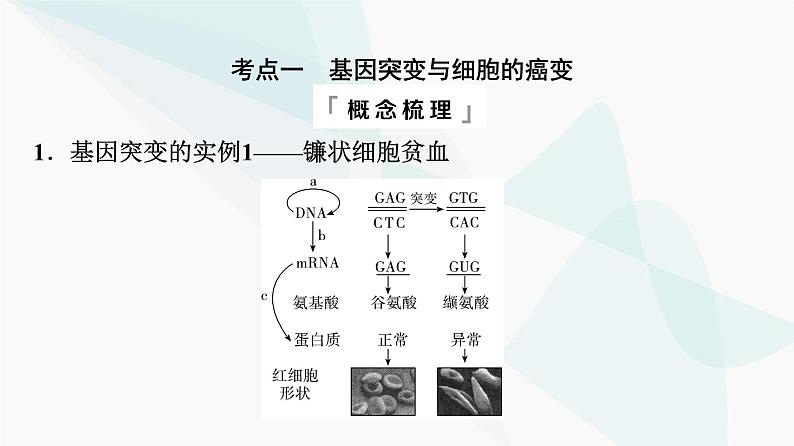 考点一　基因突变与细胞的癌变

「概念梳理」

1．基因突变的实例1——镰状细胞贫血

a

DNA

b

mRNA

c

氨基酸

蛋白质

红细胞形状

GAG 突变 GTG

CTC　CAC

GAG　GUG

谷氨酸　缬氨酸

正常　异常